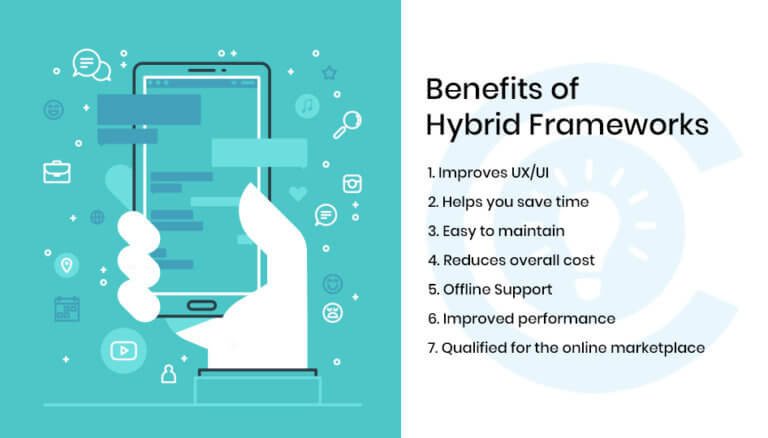 Benefits of Hybrid Frameworks

1. Improves UX/UI
2. Helps you save time
3. Easy to maintain
4. Reduces overall cost
5. Offline Support
6. Improved performance
7. Qualified for the online marketplace